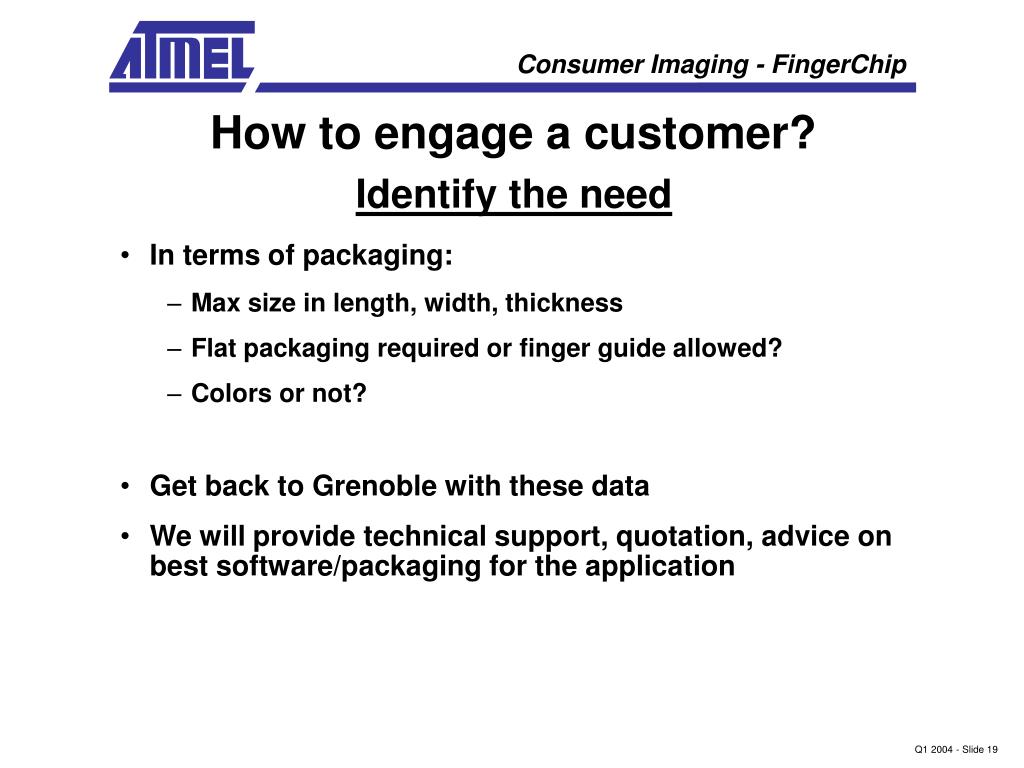 ATMEL

Consumer Imaging - FingerChip

How to engage a customer?

Identify the need

• In terms of packaging:

– Max size in length, width, thickness

– Flat packaging required or finger guide allowed?

– Colors or not?

• Get back to Grenoble with these data

• We will provide technical support, quotation, advice on best software/packaging for the application

Q1 2004 - Slide 19